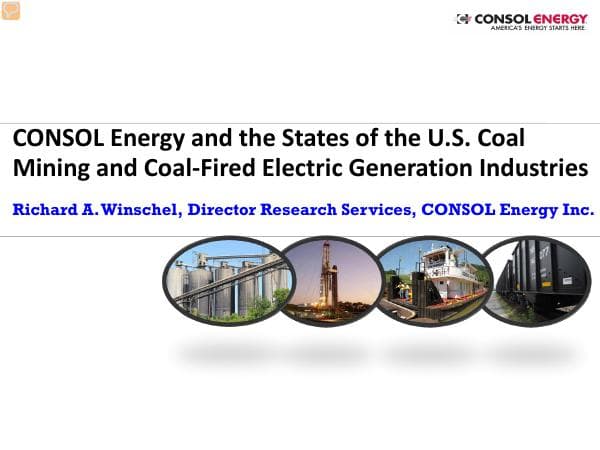 CONSOL ENERGY
AMERICA'S ENERGY STARTS HERE.

CONSOL Energy and the States of the U.S. Coal Mining and Coal-Fired Electric Generation Industries

Richard A. Winschel, Director Research Services, CONSOL Energy Inc.